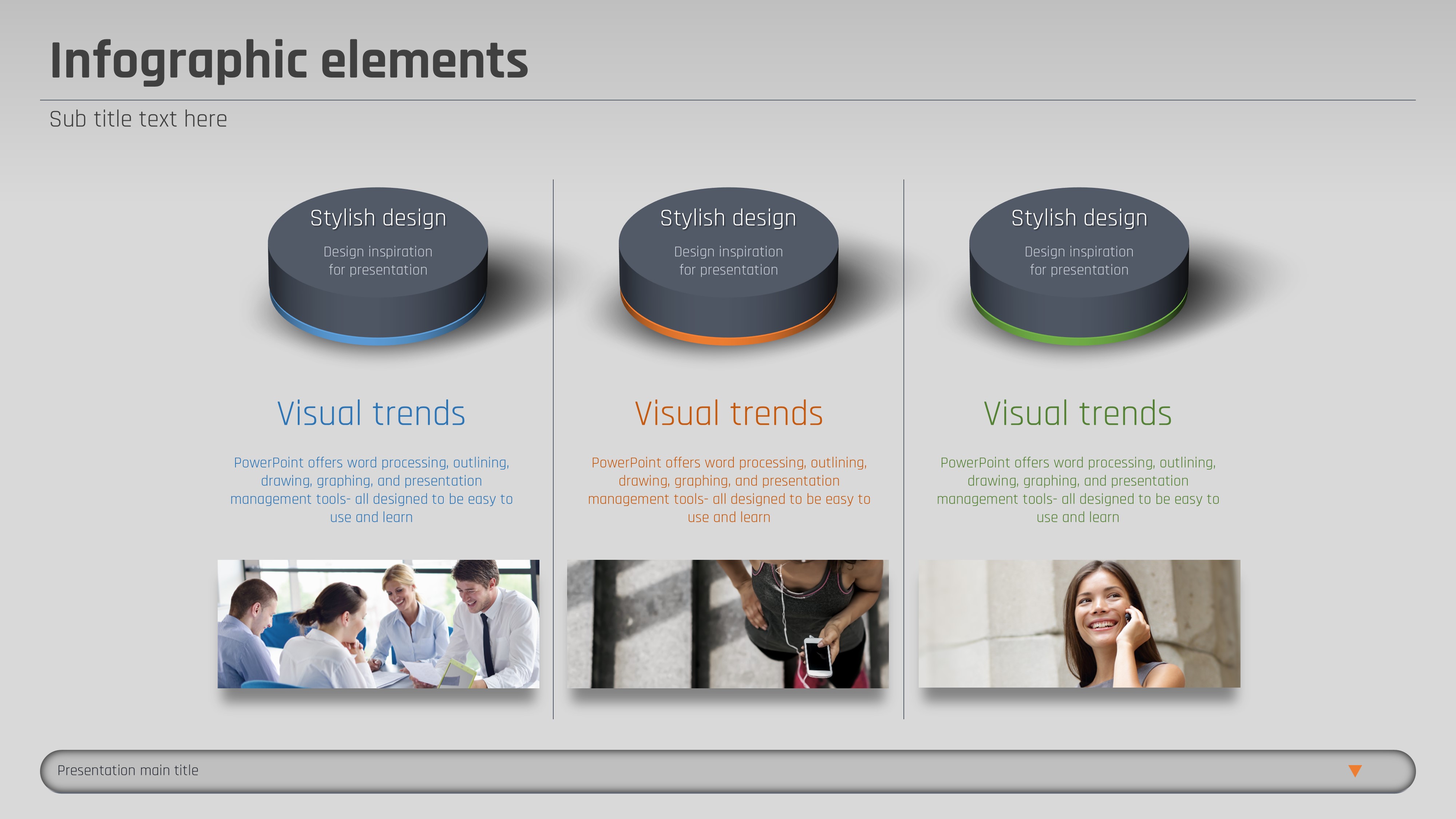 Infographic elements

Sub title text here

Stylish design

Design inspiration for presentation

Visual trends

PowerPoint offers word processing, outlining, drawing, graphing, and presentation management tools- all designed to be easy to use and learn

Stylish design

Design inspiration for presentation

Visual trends

PowerPoint offers word processing, outlining, drawing, graphing, and presentation management tools- all designed to be easy to use and learn

Stylish design

Design inspiration for presentation

Visual trends

PowerPoint offers word processing, outlining, drawing, graphing, and presentation management tools- all designed to be easy to use and learn

Presentation main title